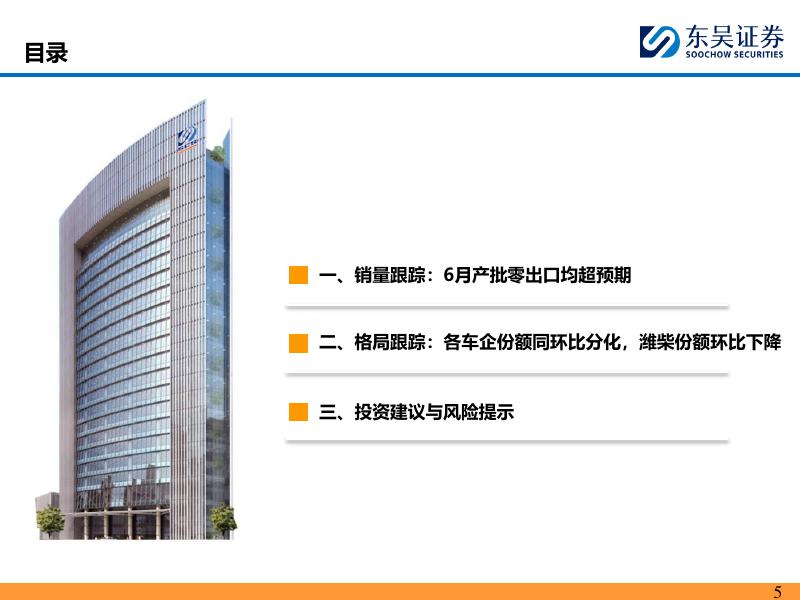 目录

东吴证券
SOOCHOW SECURITIES

一、销量跟踪：6月产批零出口均超预期

二、格局跟踪：各车企份额同环比分化，潍柴份额环比下降

三、投资建议与风险提示

5